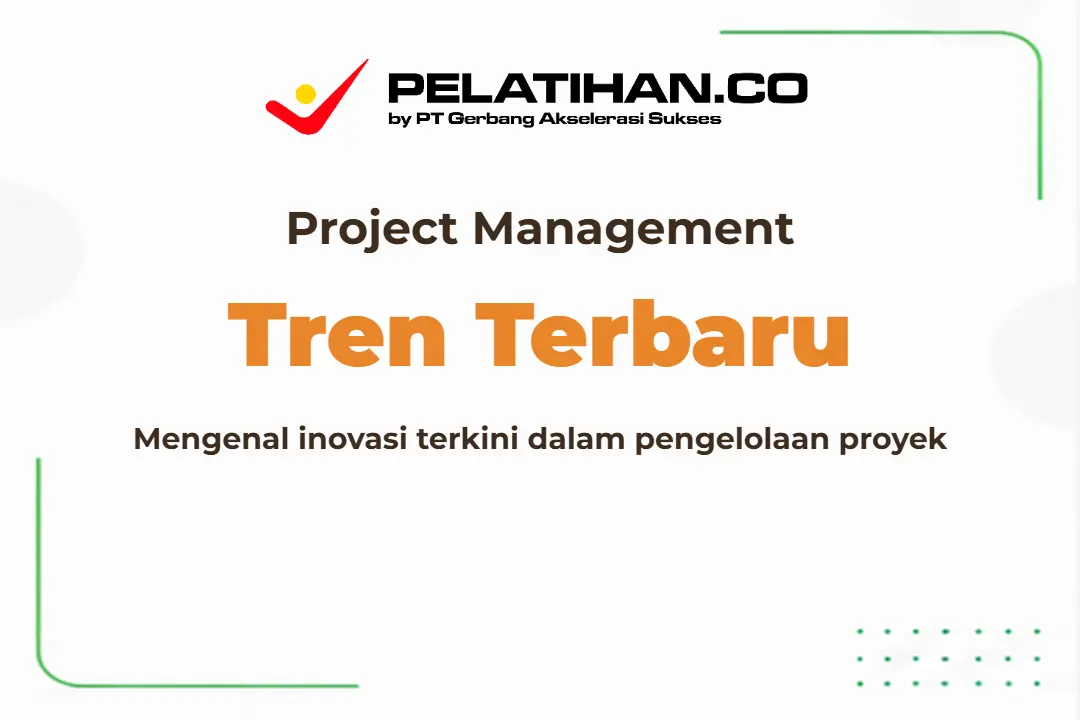 PELATIHAN.CO
by PT Gerbang Akselerasi Sukses

Project Management

Tren Terbaru

Mengenal inovasi terkini dalam pengelolaan proyek